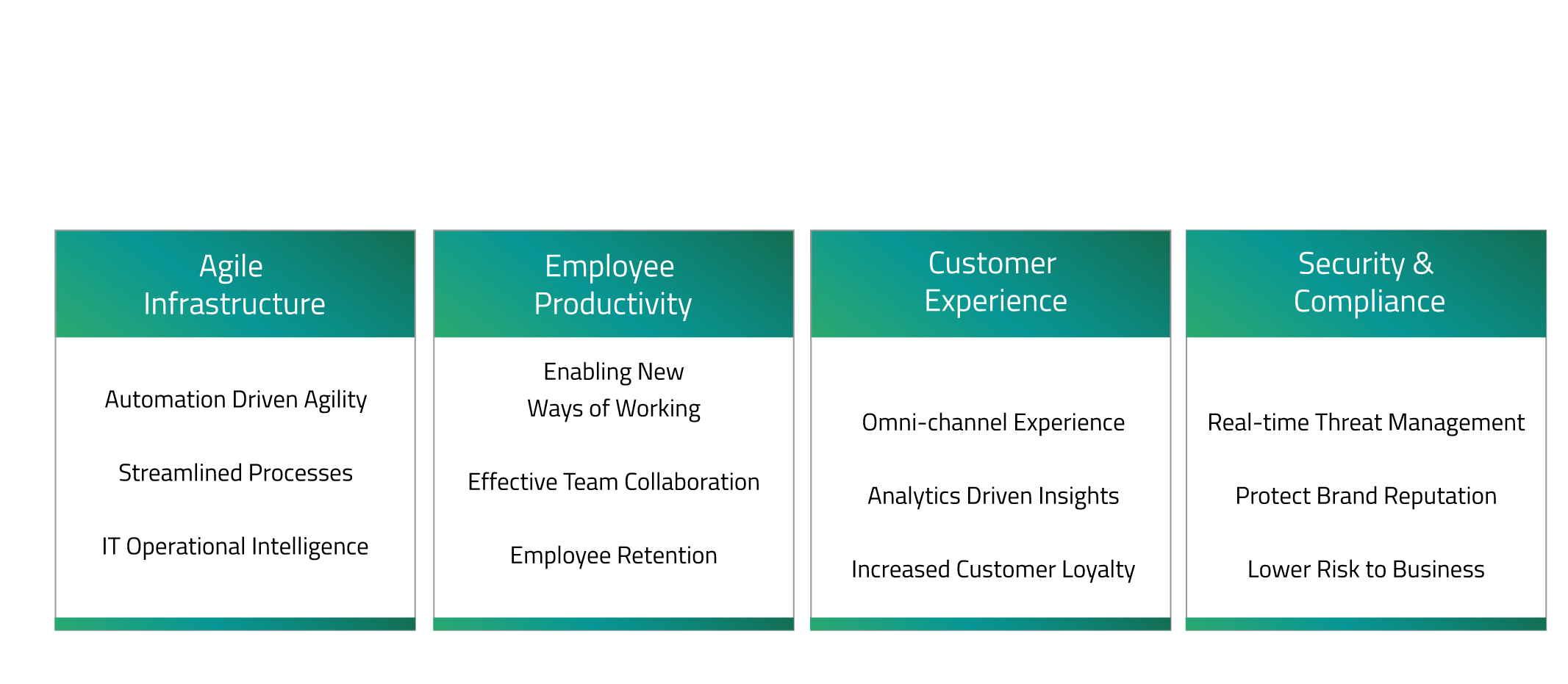 Agile Infrastructure

Automation Driven Agility

Streamlined Processes

IT Operational Intelligence

Employee Productivity

Enabling New Ways of Working

Effective Team Collaboration

Employee Retention

Customer Experience

Omni-channel Experience

Analytics Driven Insights

Increased Customer Loyalty

Security & Compliance

Real-time Threat Management

Protect Brand Reputation

Lower Risk to Business